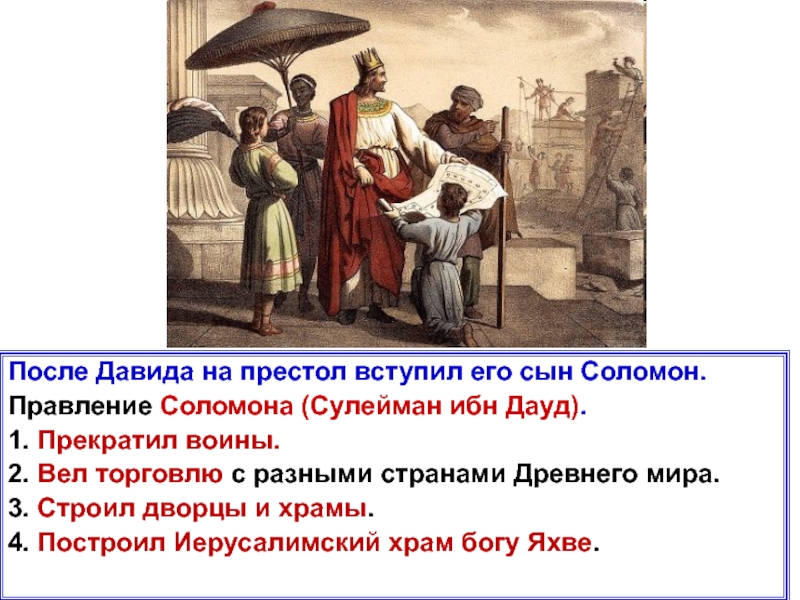 После Давида на престол вступил его сын Соломон.
Правление Соломона (Сулейман ибн Дауд).
1. Прекратил воины.
2. Вел торговлю с разными странами Древнего мира.
3. Строил дворцы и храмы.
4. Построил Иерусалимский храм богу Яхве.